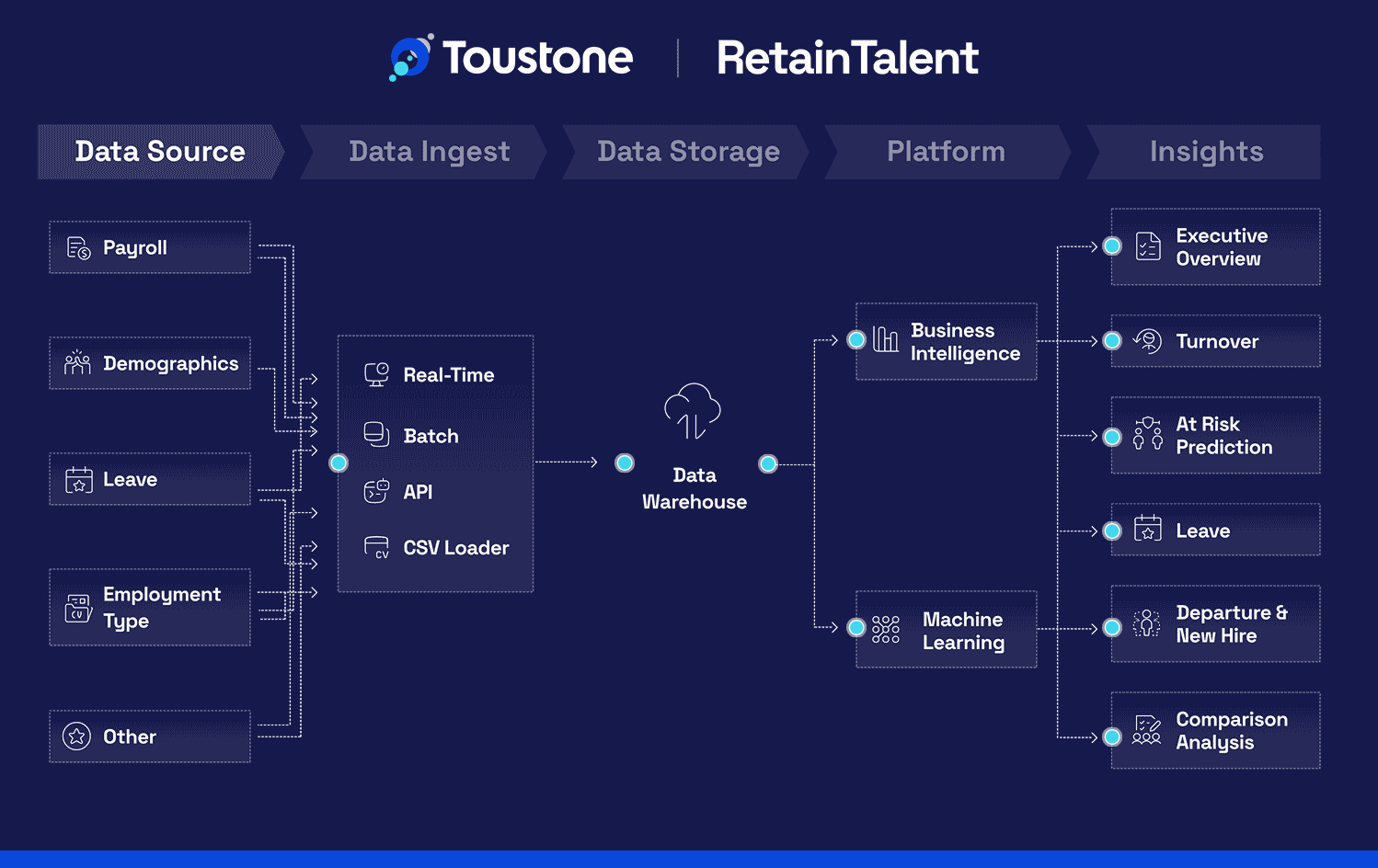 Toustone | RetainTalent

Data Source
Data Ingest
Data Storage
Platform
Insights

Payroll
Demographics
Leave
Employment Type
Other

Real-Time
Batch
API
CSV Loader

Data Warehouse

Business Intelligence
Machine Learning

Executive Overview
Turnover
At Risk Prediction
Leave
Departure & New Hire
Comparison Analysis